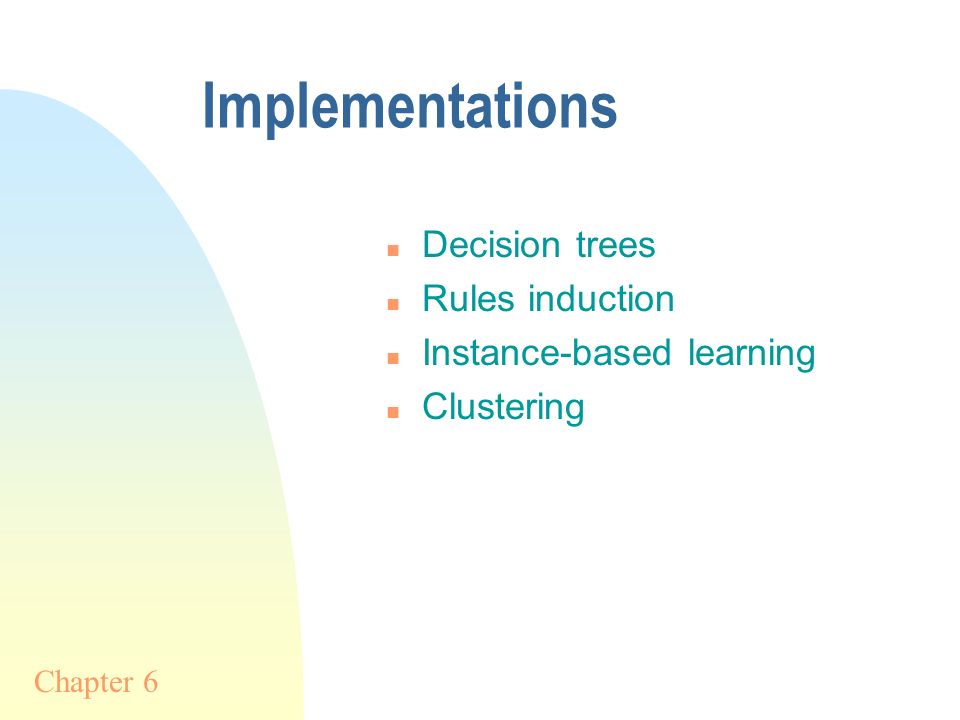 Implementations

- Decision trees
- Rules induction
- Instance-based learning
- Clustering

Chapter 6